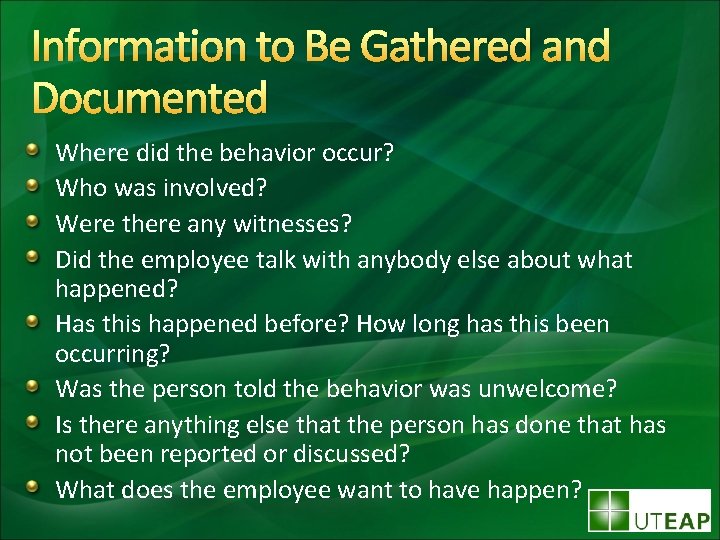 Information to Be Gathered and Documented

- Where did the behavior occur?
- Who was involved?
- Were there any witnesses?
- Did the employee talk with anybody else about what happened?
- Has this happened before? How long has this been occurring?
- Was the person told the behavior was unwelcome?
- Is there anything else that the person has done that has not been reported or discussed?
- What does the employee want to have happen?

UTEAP